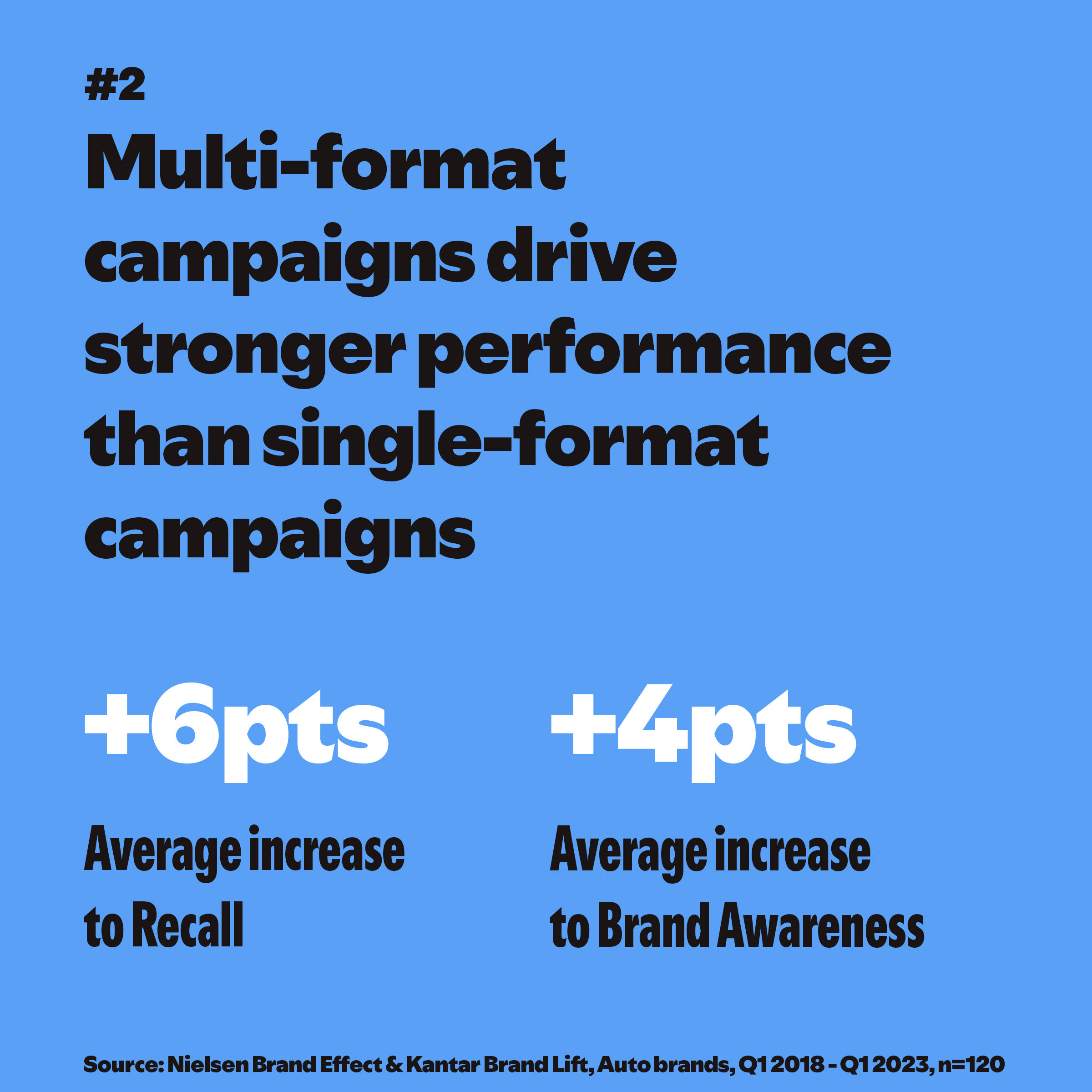 #2

Multi-format campaigns drive stronger performance than single-format campaigns

+6pts

Average increase to Recall

+4pts

Average increase to Brand Awareness

Source: Nielsen Brand Effect & Kantar Brand Lift, Auto brands, Q1 2018 - Q1 2023, n=120